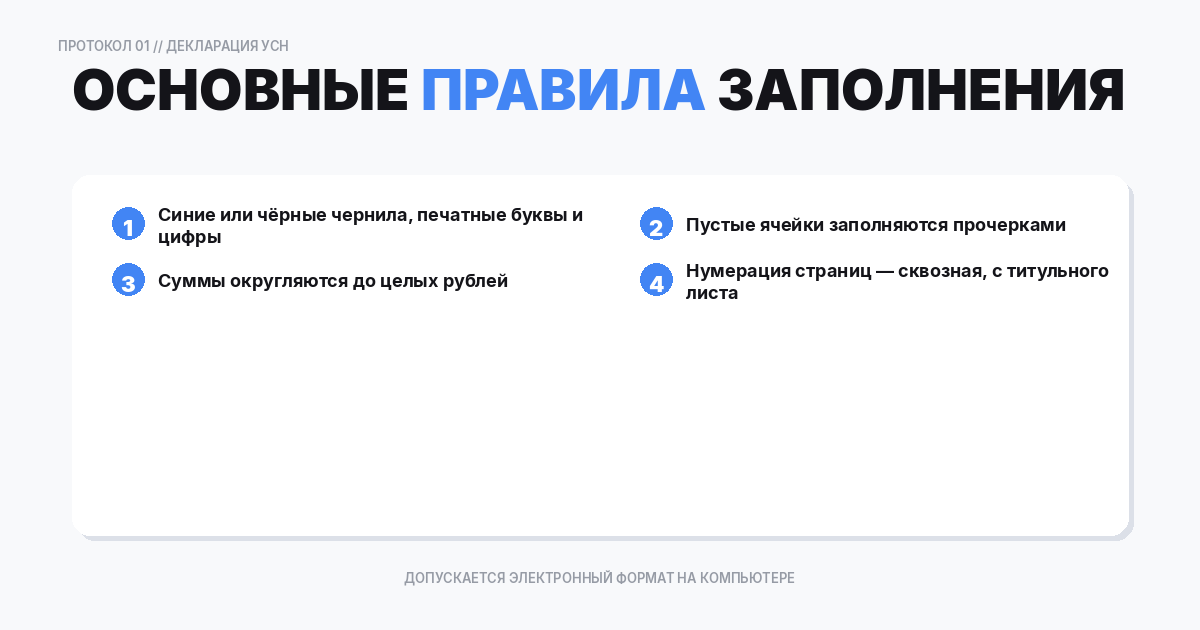 ПРОТОКОЛ 01 // ДЕКЛАРАЦИЯ УСН

ОСНОВНЫЕ ПРАВИЛА ЗАПОЛНЕНИЯ

1 Синие или чёрные чернила, печатные буквы и цифры

2 Пустые ячейки заполняются прочерками

3 Суммы округляются до целых рублей

4 Нумерация страниц — сквозная, с титульного листа

ДОПУСКАЕТСЯ ЭЛЕКТРОННЫЙ ФОРМАТ НА КОМПЬЮТЕРЕ